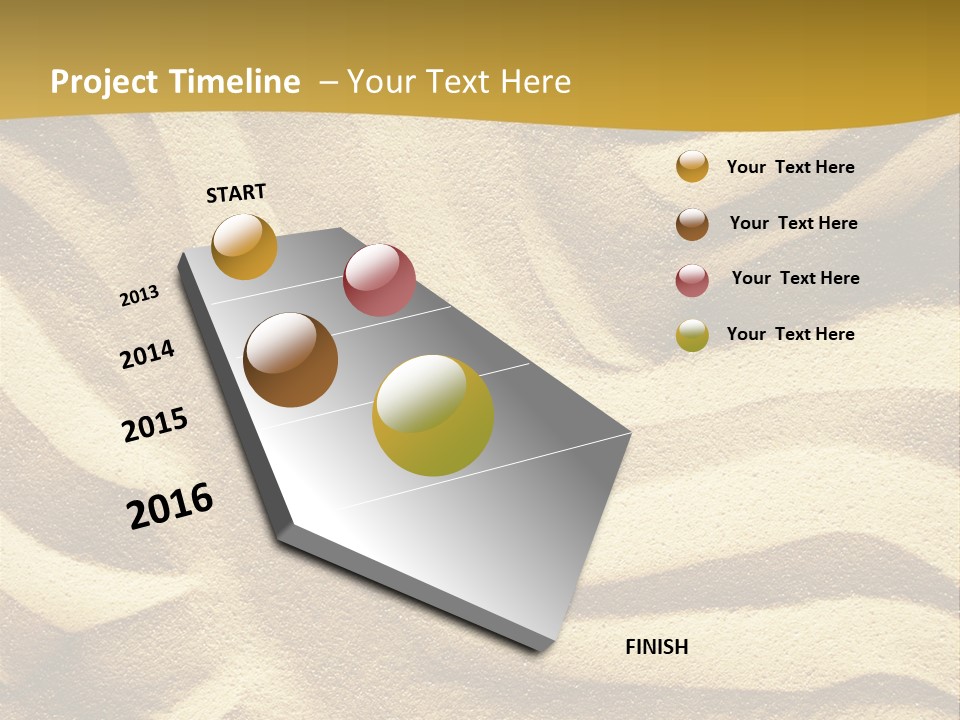 Project Timeline – Your Text Here

START

2013

2014

2015

2016

FINISH

Your Text Here

Your Text Here

Your Text Here

Your Text Here